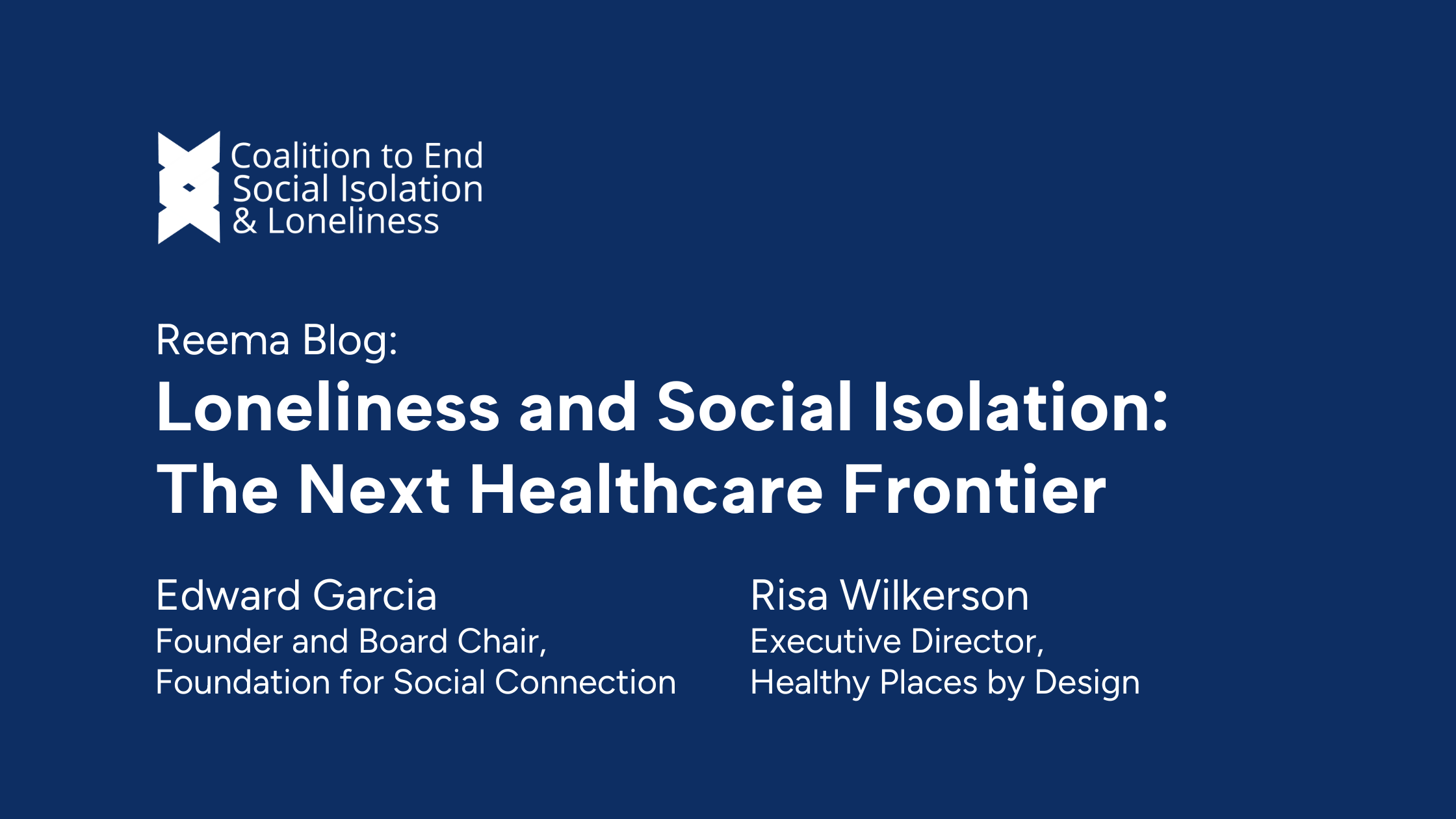 Coalition to End Social Isolation & Loneliness

Reema Blog:

Loneliness and Social Isolation: The Next Healthcare Frontier

Edward Garcia
Founder and Board Chair, Foundation for Social Connection

Risa Wilkerson
Executive Director, Healthy Places by Design